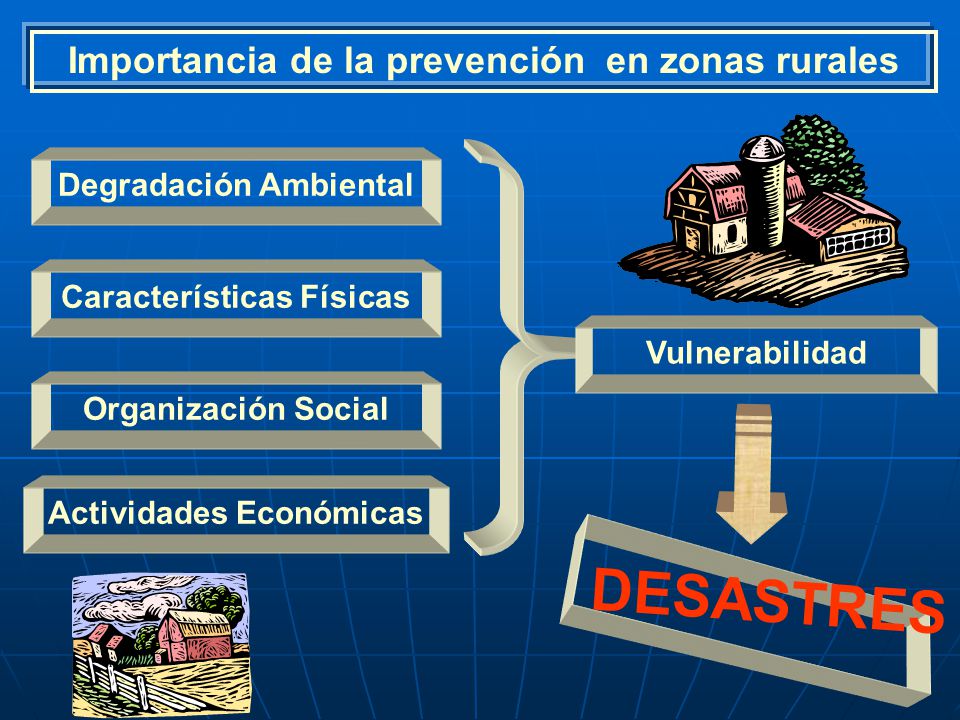 Importancia de la prevención en zonas rurales

Degradación Ambiental

Características Físicas

Organización Social

Actividades Económicas

Vulnerabilidad

DESASTRES